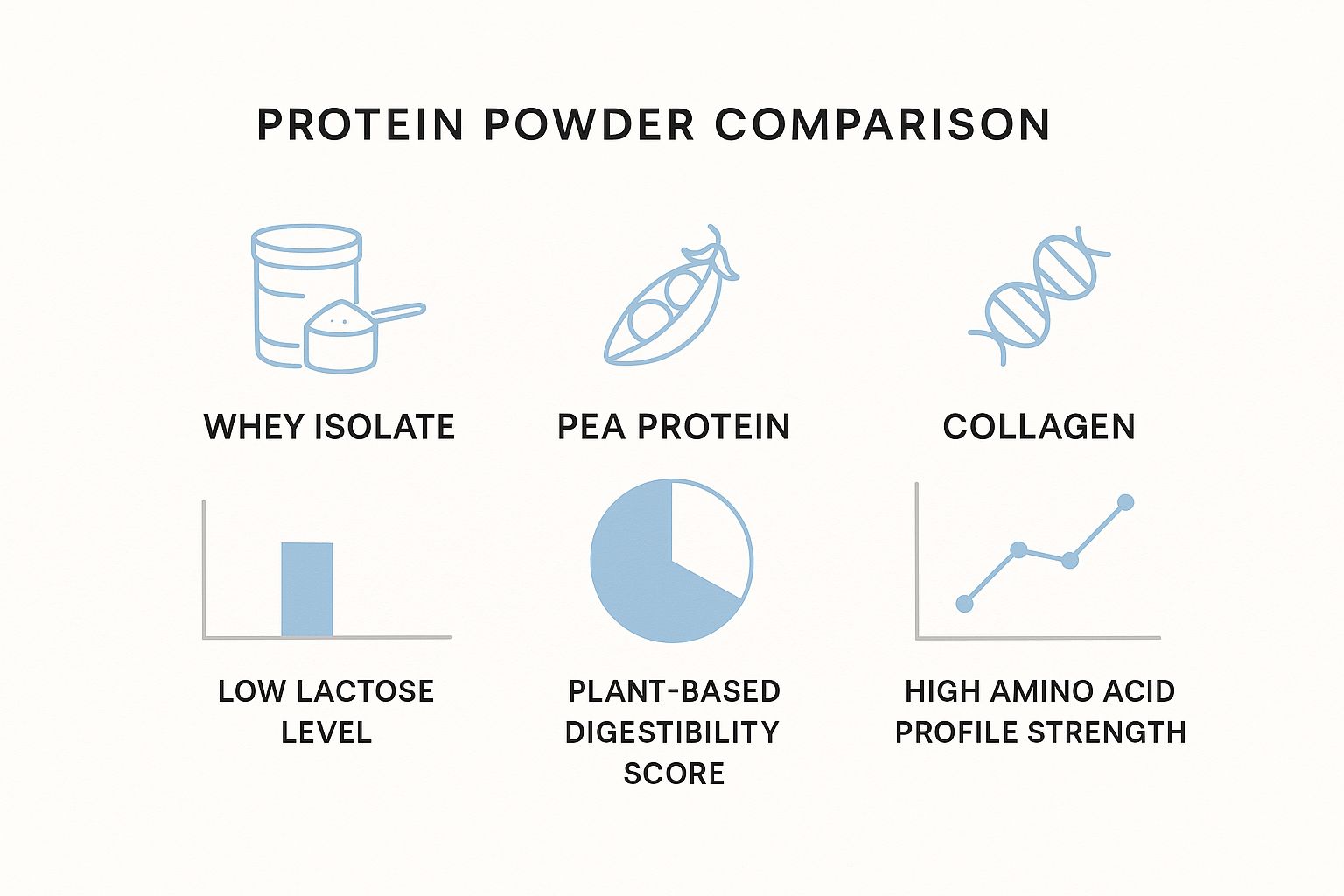 PROTEIN POWDER COMPARISON

WHEY ISOLATE

PEA PROTEIN

COLLAGEN

LOW LACTOSE LEVEL

PLANT-BASED DIGESTIBILITY SCORE

HIGH AMINO ACID PROFILE STRENGTH